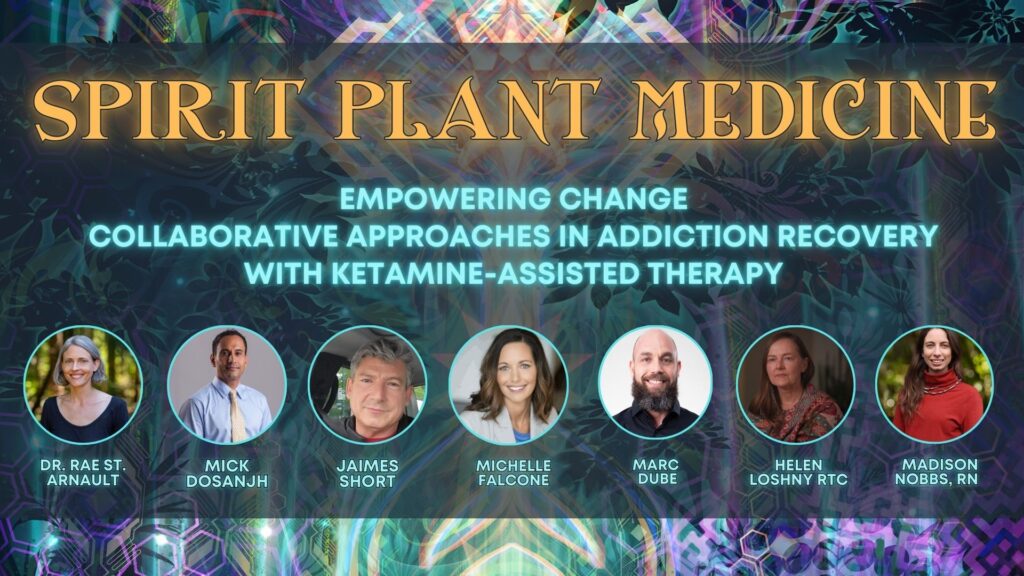 SPIRIT PLANT MEDICINE

EMPOWERING CHANGE
COLLABORATIVE APPROACHES IN ADDICTION RECOVERY
WITH KETAMINE-ASSISTED THERAPY

DR. RAE ST. ARNAULT

MICK DOSANJH

JAIMES SHORT

MICHELLE FALCONE

MARC DUBE

HELEN LOSHNY RTC

MADISON NOBBS, RN